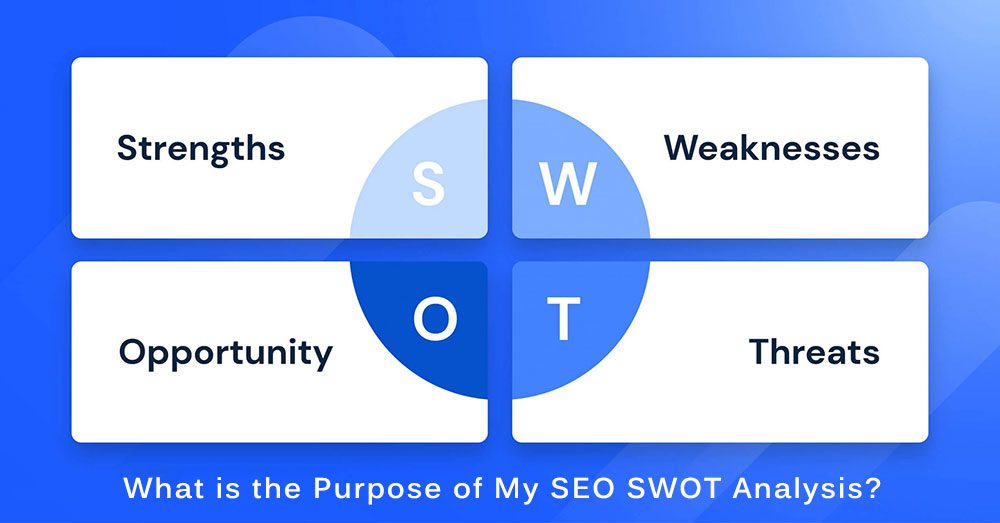 Strengths

S

W

Weaknesses

Opportunity

O

T

Threats

What is the Purpose of My SEO SWOT Analysis?